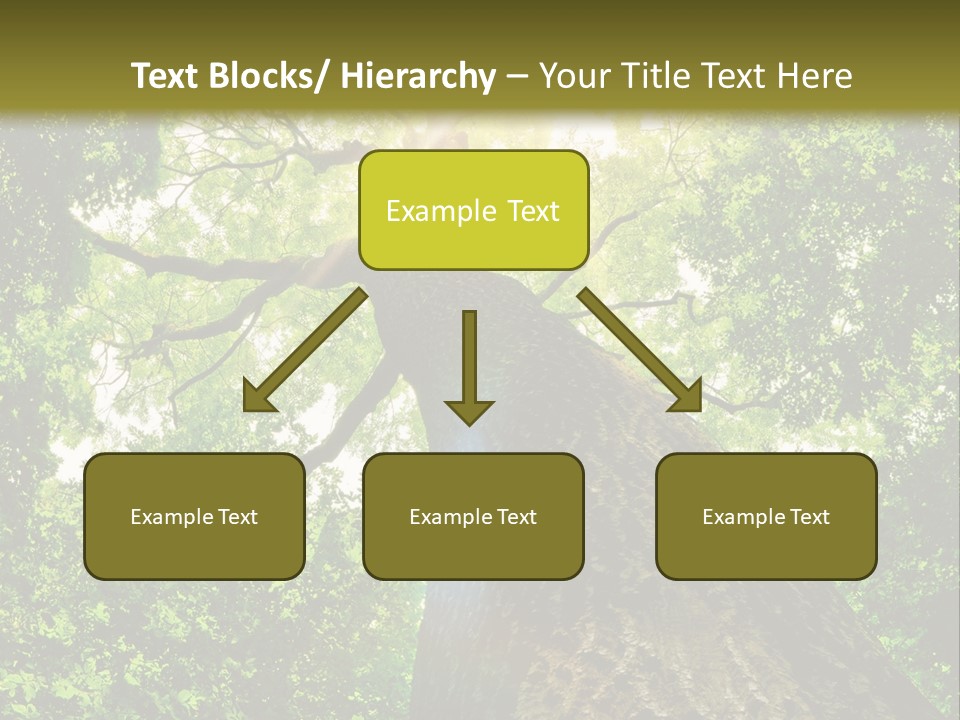 Text Blocks/ Hierarchy – Your Title Text Here

Example Text

Example Text

Example Text

Example Text